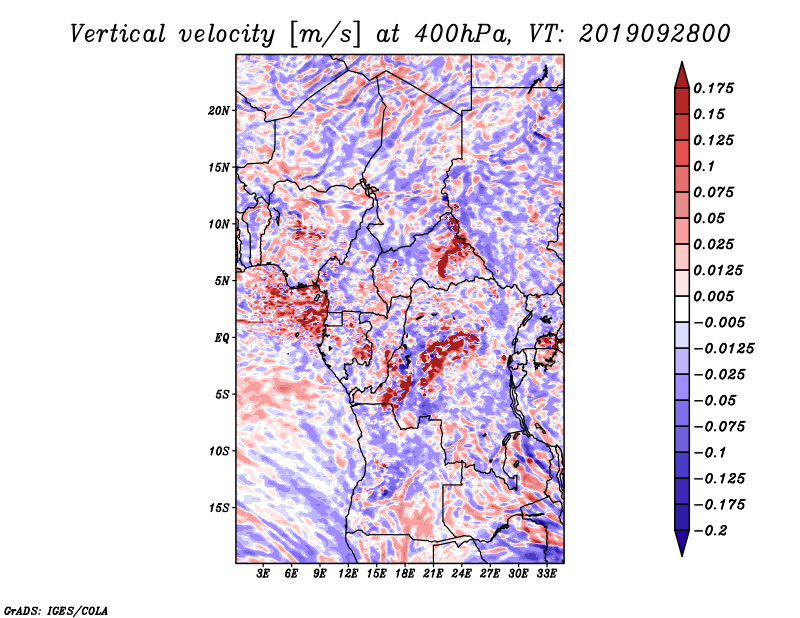 Vertical velocity [m/s] at 400hPa, VT: 2019092800

20N
15N
10N
5N
EQ
5S
10S
15S

3E 6E 9E 12E 15E 18E 21E 24E 27E 30E 33E

0.175
0.15
0.125
0.1
0.075
0.05
0.025
0.0125
0.005
−0.005
−0.0125
−0.025
−0.05
−0.075
−0.1
−0.125
−0.175
−0.2

GrADS: IGES/COLA